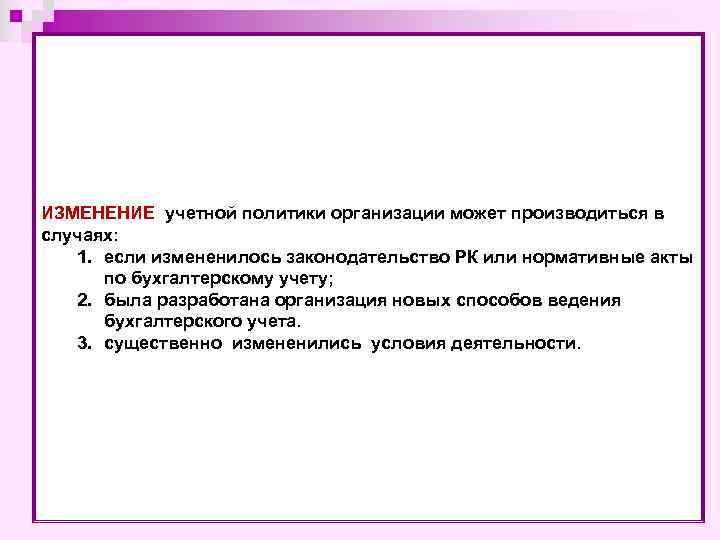 ИЗМЕНЕНИЕ учетной политики организации может производиться в случаях:

1. если измененилось законодательство РК или нормативные акты по бухгалтерскому учету;
2. была разработана организация новых способов ведения бухгалтерского учета.
3. существенно измененились условия деятельности.